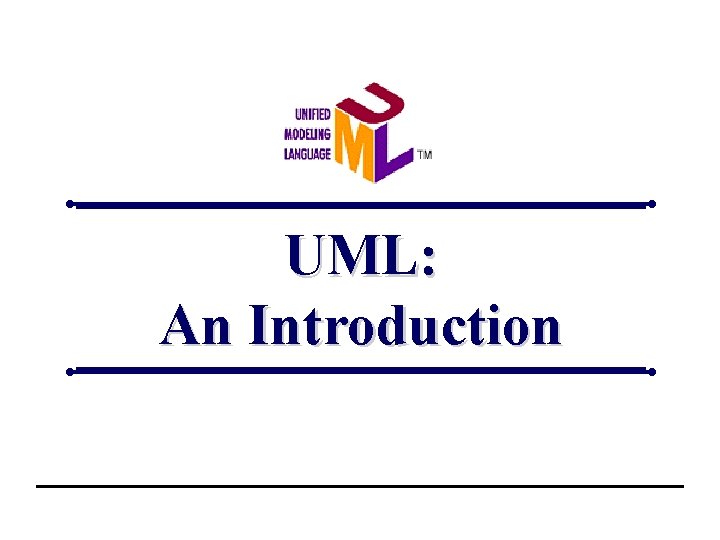 UNIFIED
MODELING
LANGUAGE
UML
TM

UML:
An Introduction